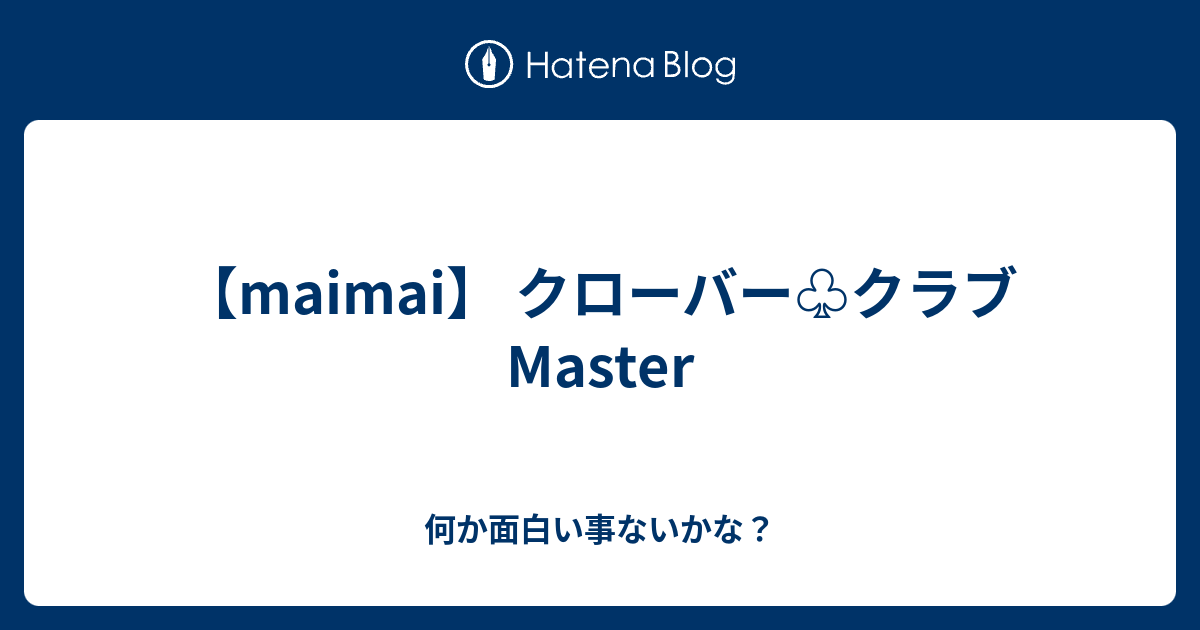 Hatena Blog

【maimai】 クローバー♧クラブ Master

何か面白い事ないかな？